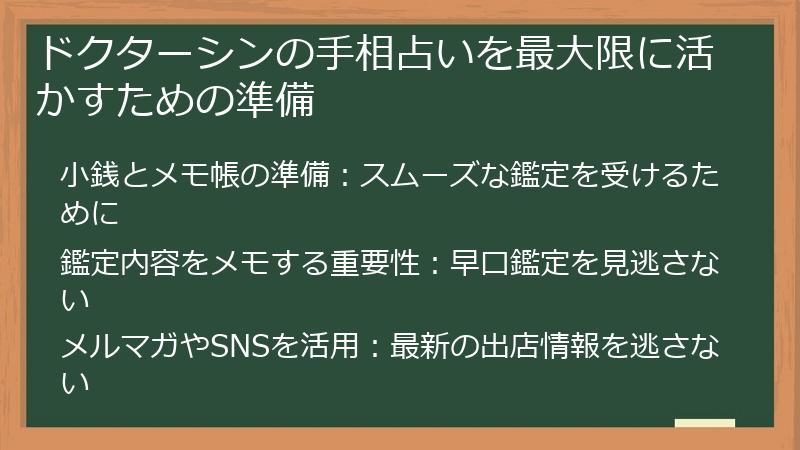 ドクターシンの手相占いを最大限に活かすための準備

小銭とメモ帳の準備：スムーズな鑑定を受けるために

鑑定内容をメモする重要性：早口鑑定を見逃さない

メルマガやSNSを活用：最新の出店情報を逃さない